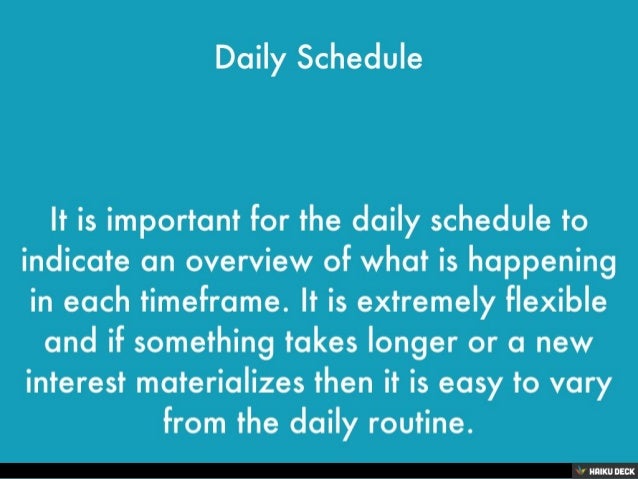 Daily Schedule

It is important for the daily schedule to indicate an overview of what is happening in each timeframe. It is extremely flexible and if something takes longer or a new interest materializes then it is easy to vary from the daily routine.

HAIKU DECK